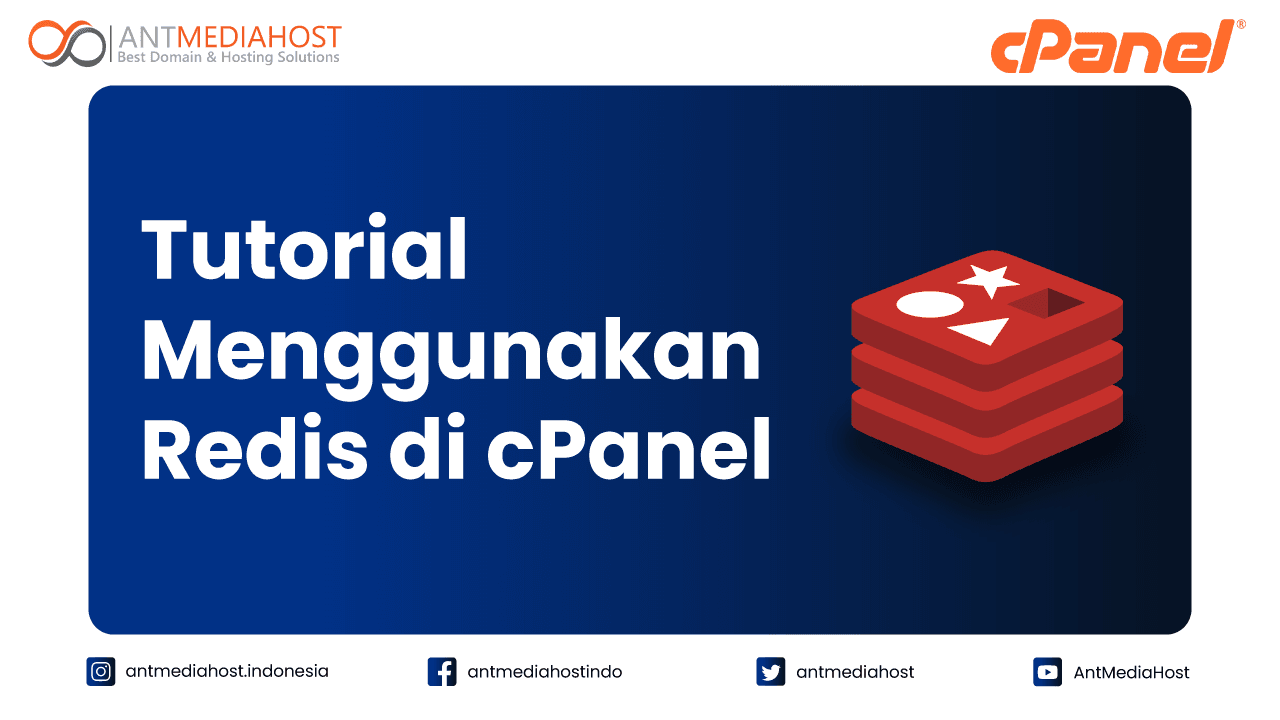 ANTMEDIAHOST
Best Domain & Hosting Solutions

cPanel®

Tutorial Menggunakan Redis di cPanel

antmediahost.indonesia

antmediahostindo

antmediahost

AntMediaHost